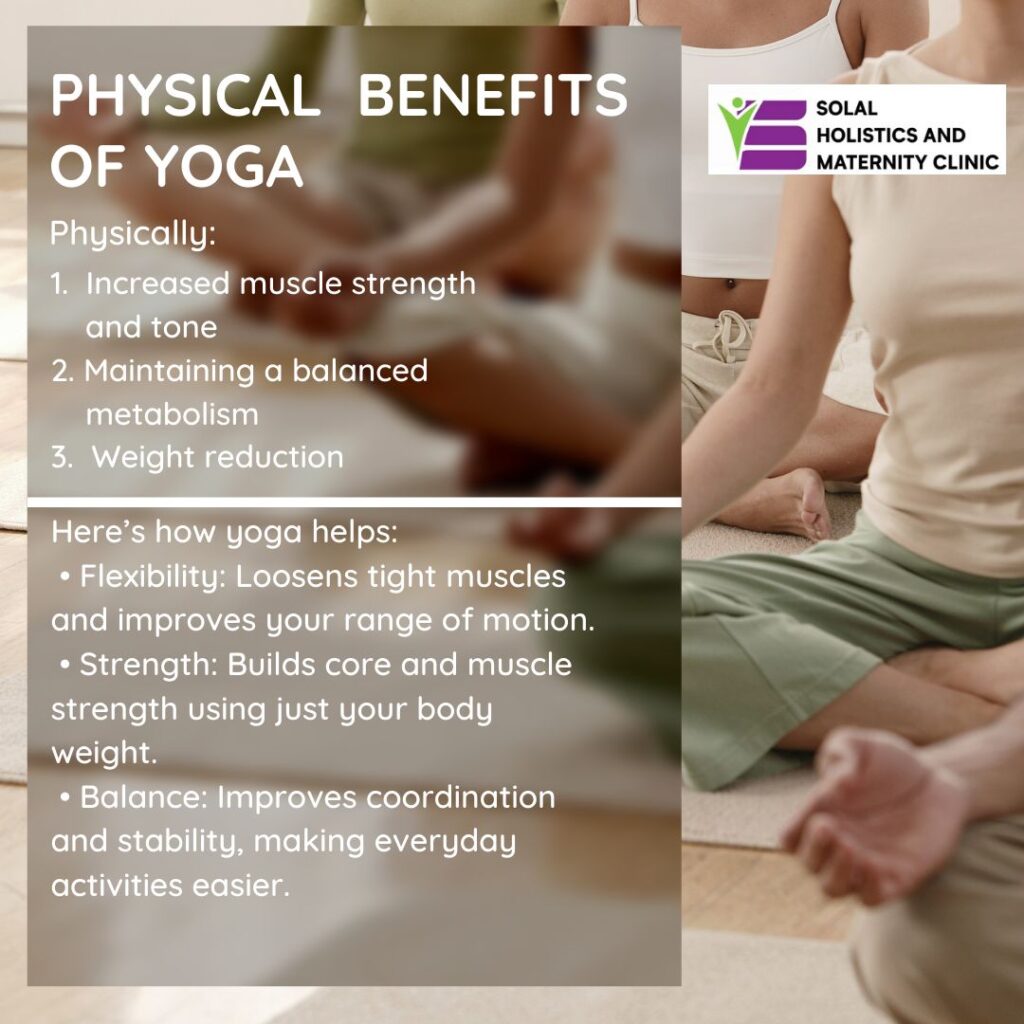 PHYSICAL BENEFITS OF YOGA

SOLAL HOLISTICS AND MATERNITY CLINIC

Physically:
1. Increased muscle strength and tone
2. Maintaining a balanced metabolism
3. Weight reduction

Here's how yoga helps:
• Flexibility: Loosens tight muscles and improves your range of motion.
• Strength: Builds core and muscle strength using just your body weight.
• Balance: Improves coordination and stability, making everyday activities easier.